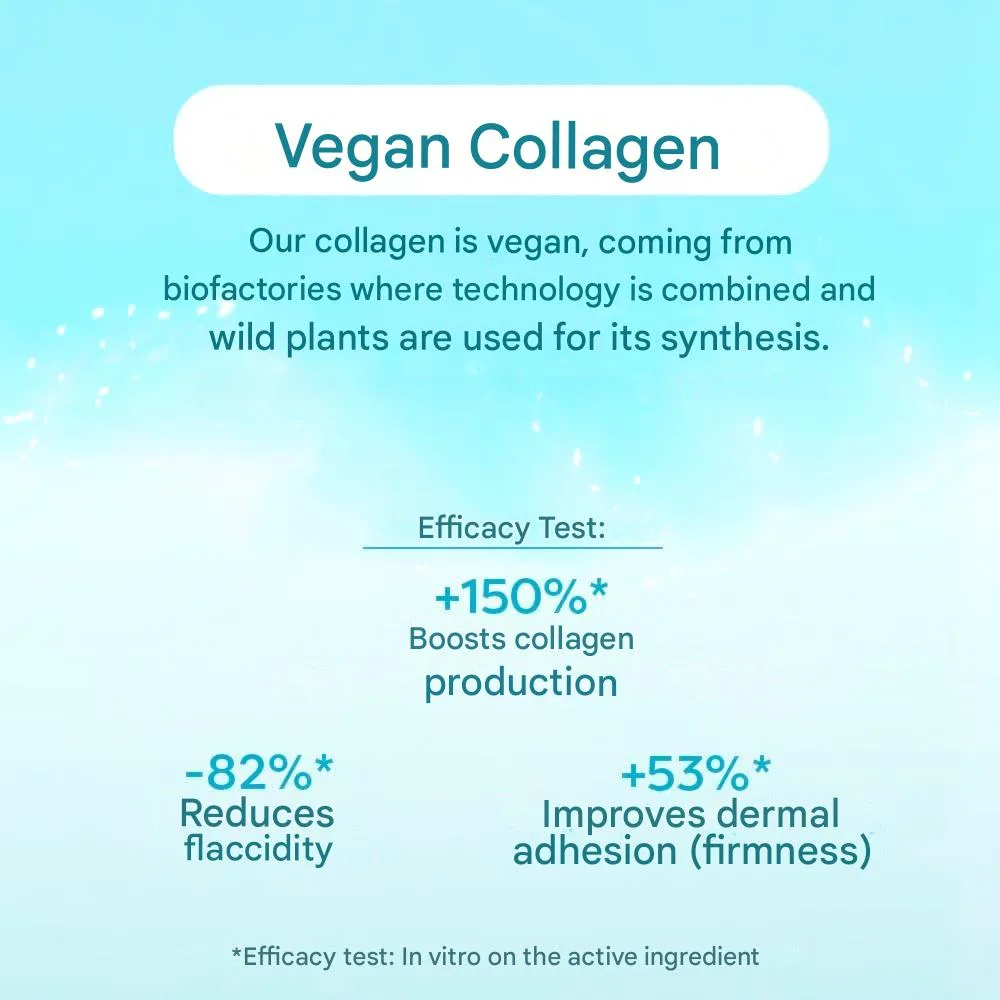 Vegan Collagen

Our collagen is vegan, coming from biofactories where technology is combined and wild plants are used for its synthesis.

Efficacy Test:

+150%*
Boosts collagen production

-82%*
Reduces flaccidity

+53%*
Improves dermal adhesion (firmness)

*Efficacy test: In vitro on the active ingredient